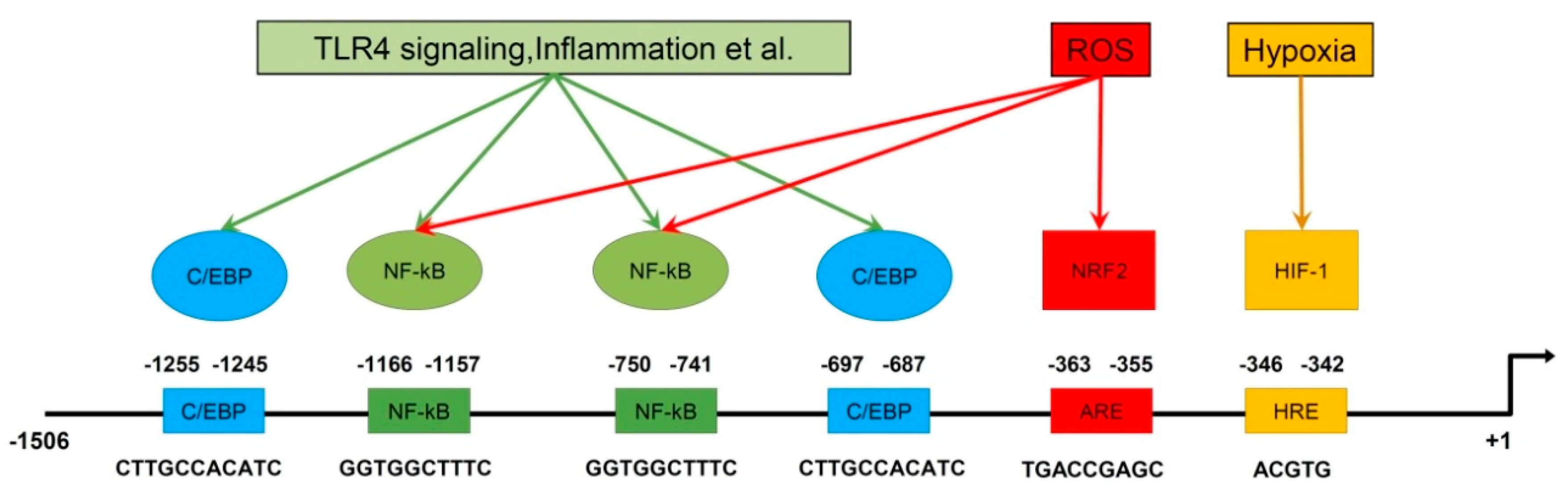 TLR4 signaling,Inflammation et al.

ROS

Hypoxia

C/EBP

NF-kB

NF-kB

C/EBP

NRF2

HIF-1

-1255 -1245

-1166 -1157

-750 -741

-697 -687

-363 -355

-346 -342

C/EBP

NF-kB

NF-kB

C/EBP

ARE

HRE

-1506

+1

CTTGCCACATC

GGTGGCTTTC

GGTGGCTTTC

CTTGCCACATC

TGACCGAGC

ACGTG